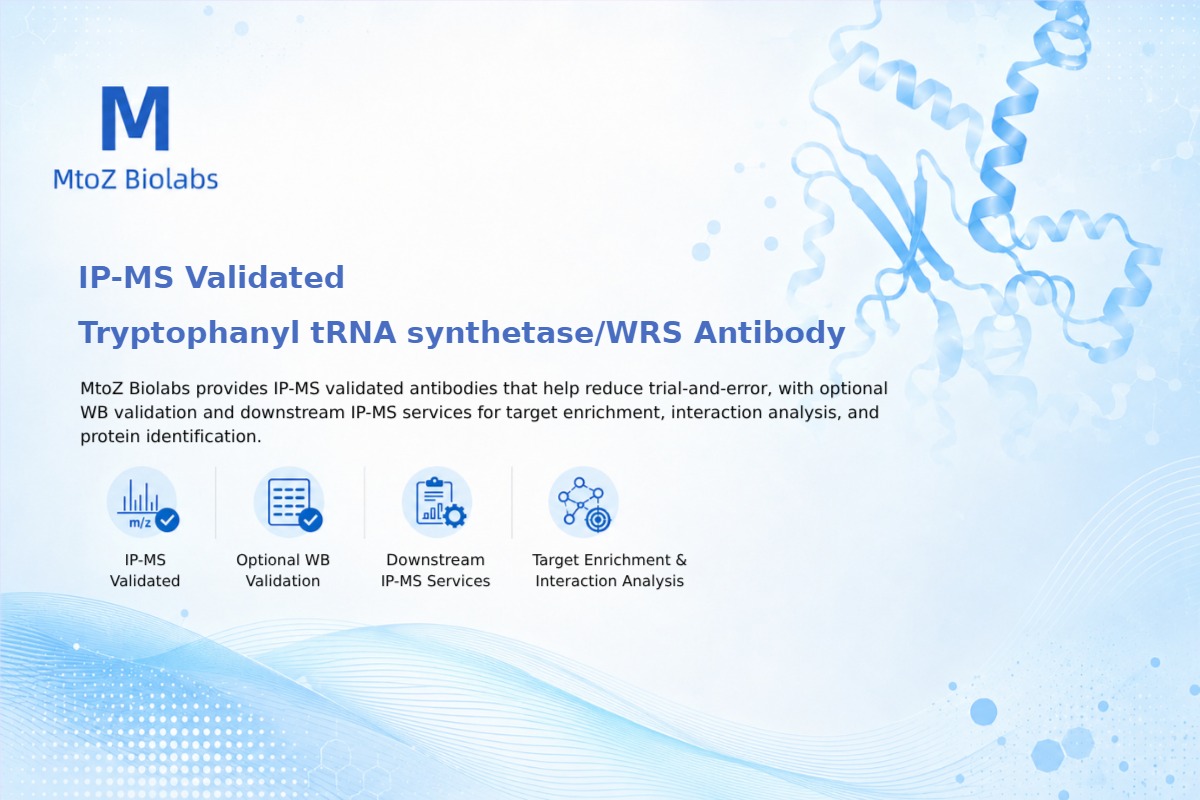 M

MtoZ Biolabs

IP-MS Validated

Tryptophanyl tRNA synthetase/WRS Antibody

MtoZ Biolabs provides IP-MS validated antibodies that help reduce trial-and-error, with optional WB validation and downstream IP-MS services for target enrichment, interaction analysis, and protein identification.

m/z

IP-MS Validated

Optional WB Validation

Downstream IP-MS Services

Target Enrichment & Interaction Analysis